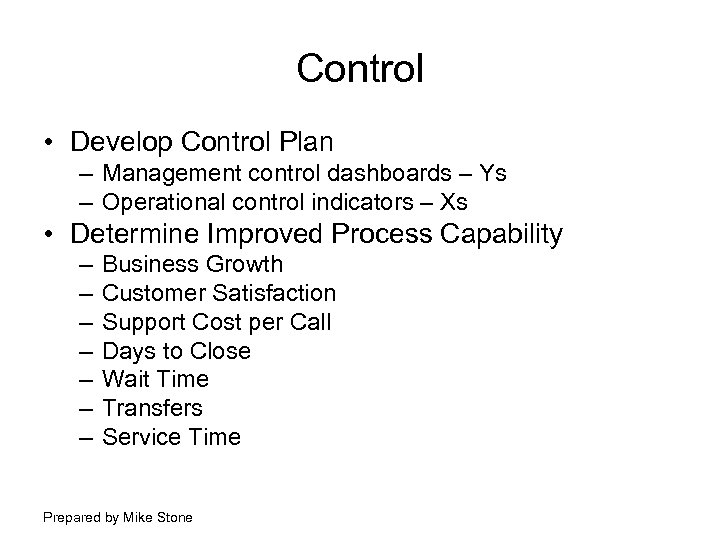 Control

• Develop Control Plan
– Management control dashboards – Ys
– Operational control indicators – Xs
• Determine Improved Process Capability
– Business Growth
– Customer Satisfaction
– Support Cost per Call
– Days to Close
– Wait Time
– Transfers
– Service Time

Prepared by Mike Stone